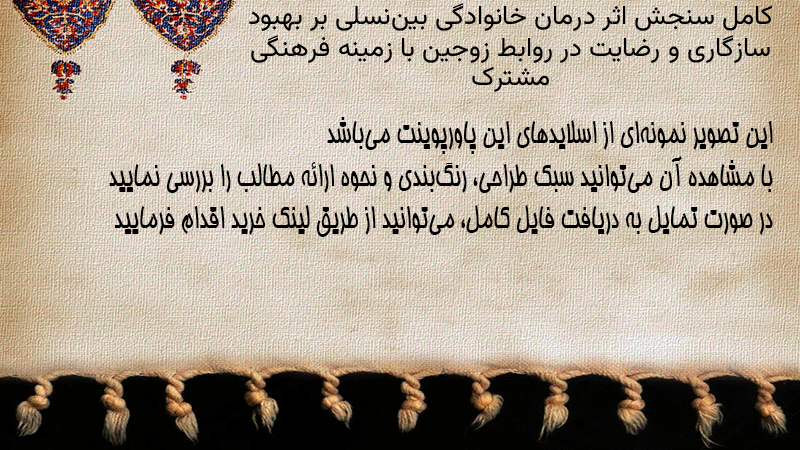 کامل سنجش اثر درمان خانوادگی بین‌نسلی بر بهبود سازگاری و رضایت در روابط زوجین با زمینه فرهنگی مشترک

این تصویر نمونه‌ای از اسلایدهای این پاورپوینت می‌باشد
با مشاهده آن می‌توانید سبک طراحی، رنگ‌بندی و نحوه ارائه مطالب را بررسی نمایید
در صورت تمایل به دریافت فایل کامل، می‌توانید از طریق لینک خرید اقدام فرمایید